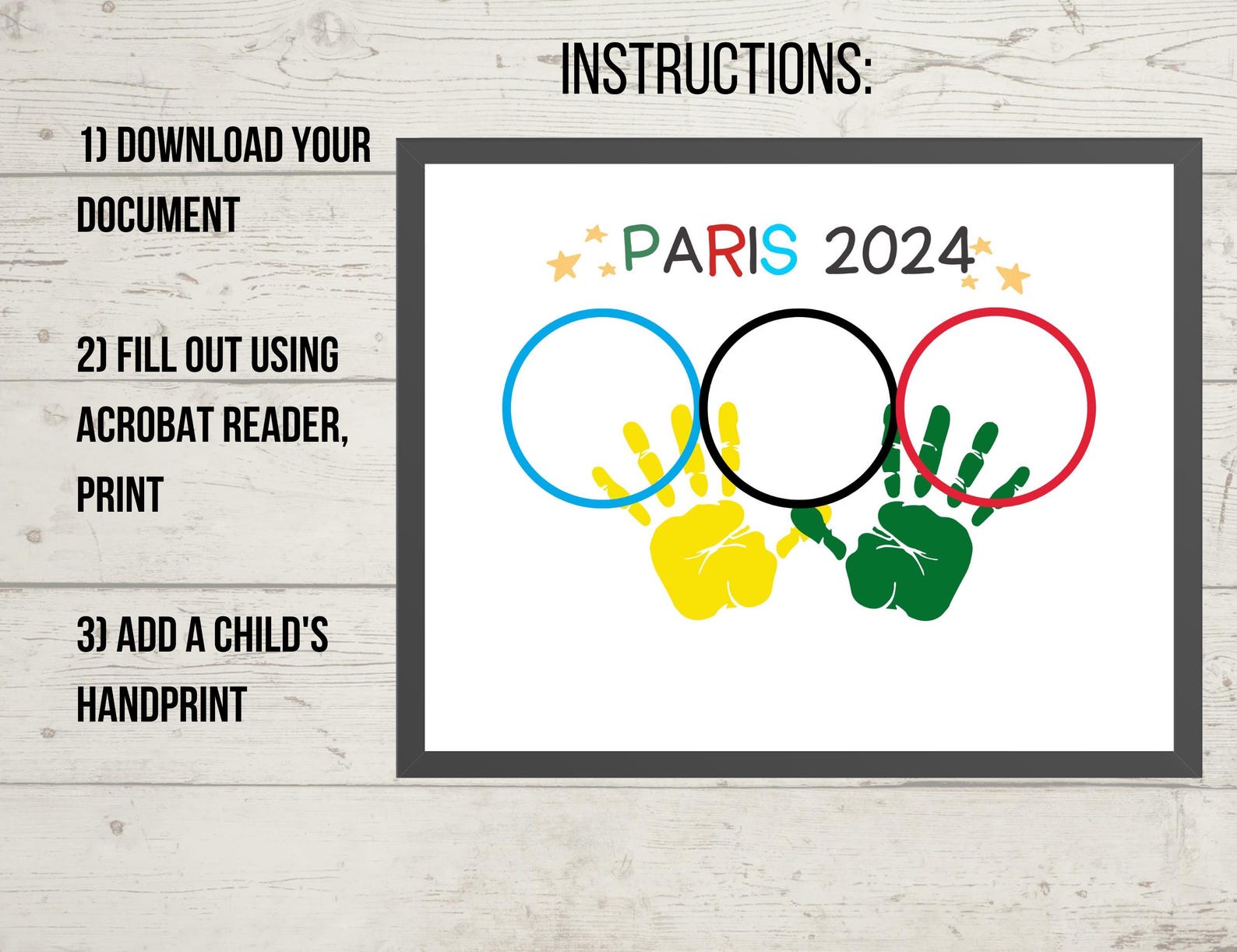 INSTRUCTIONS:

1) DOWNLOAD YOUR DOCUMENT

2) FILL OUT USING ACROBAT READER, PRINT

3) ADD A CHILD'S HANDPRINT

PARIS 2024